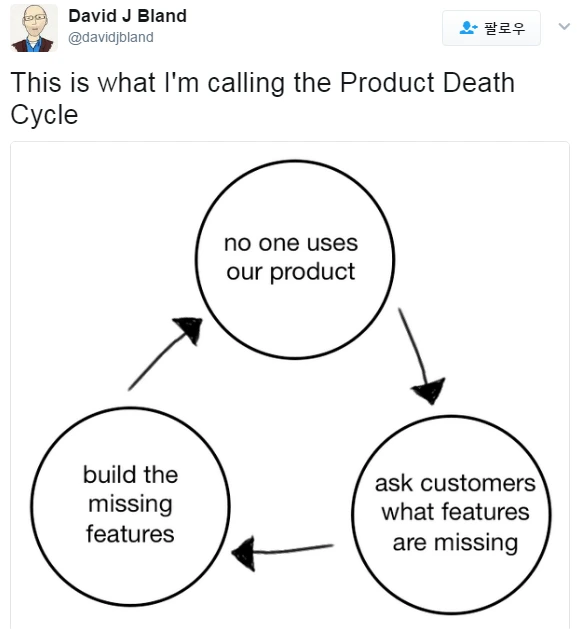 David J Bland
@davidjbland

팔로우

This is what I'm calling the Product Death Cycle

no one uses our product

ask customers what features are missing

build the missing features